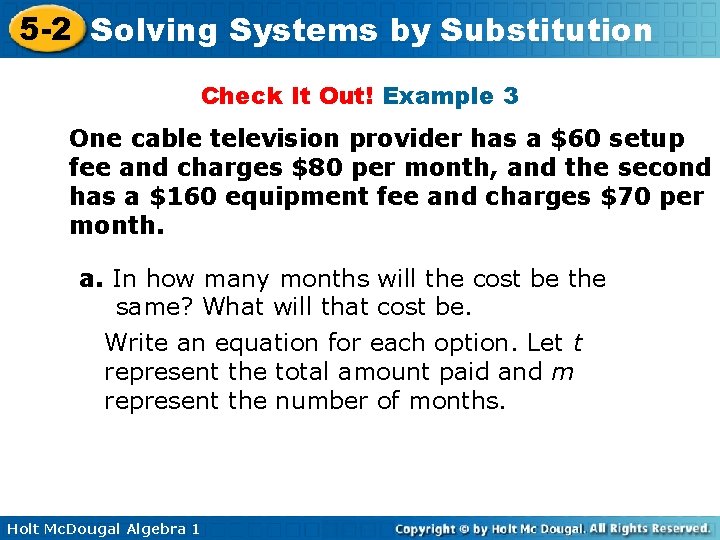 5-2 Solving Systems by Substitution

Check It Out! Example 3

One cable television provider has a \$60 setup fee and charges \$80 per month, and the second has a \$160 equipment fee and charges \$70 per month.

a. In how many months will the cost be the same? What will that cost be.

Write an equation for each option. Let $t$ represent the total amount paid and $m$ represent the number of months.

Holt McDougal Algebra 1

Copyright © by Holt Mc Dougal. All Rights Reserved.